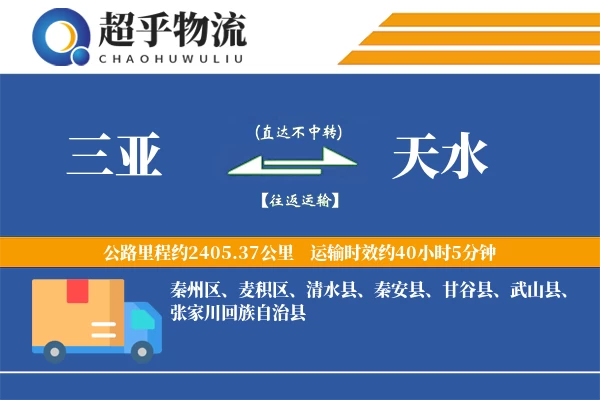 超乎物流
CHAOHUWULIU

三亚

(直达不中转)

【往返运输】

天水

公路里程约2405.37公里 运输时效约40小时5分钟

秦州区、麦积区、清水县、秦安县、甘谷县、武山县、张家川回族自治县